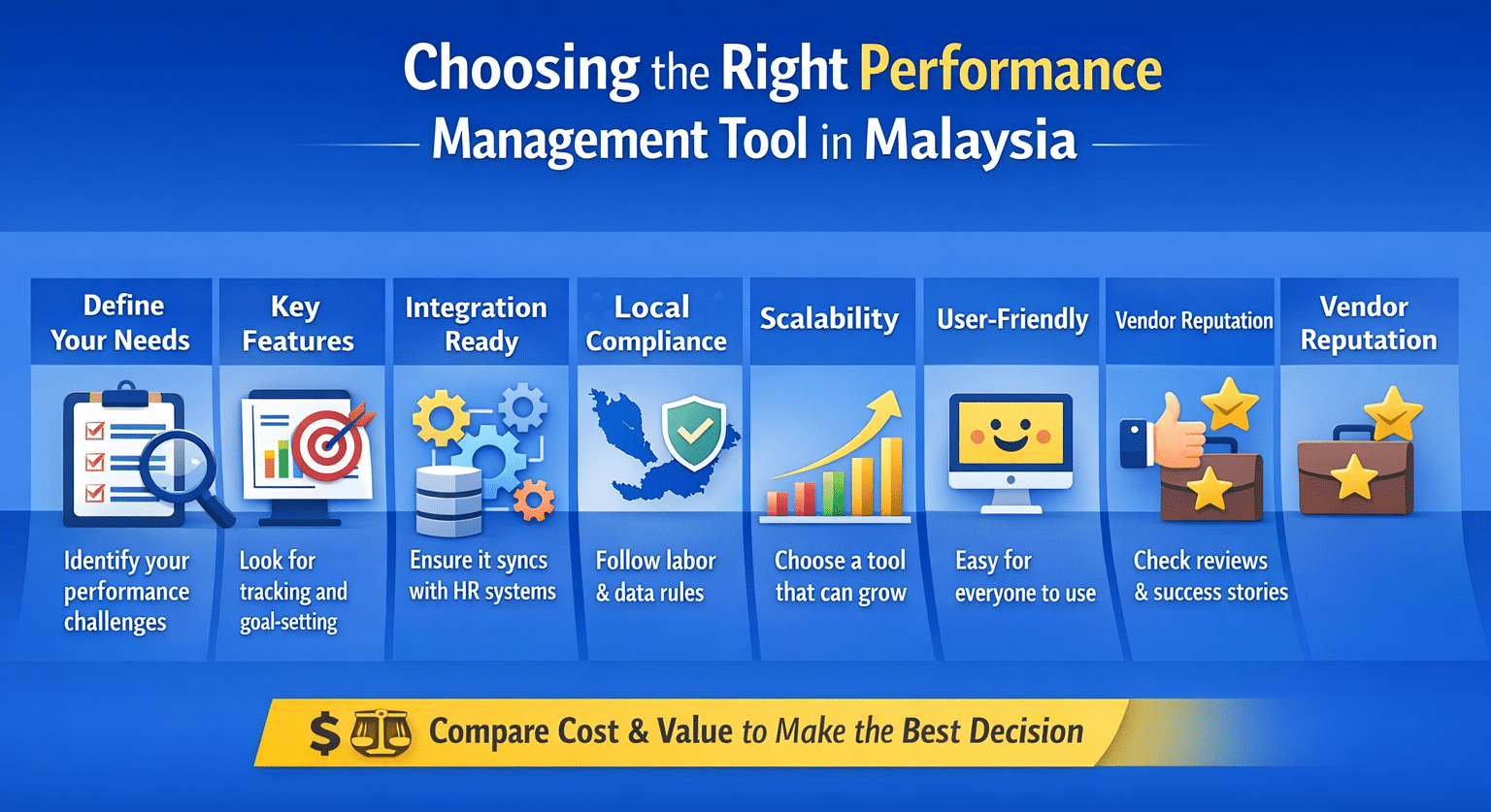 Choosing the Right Performance Management Tool in Malaysia

Define Your Needs

Identify your performance challenges

Key Features

Look for tracking and goal-setting

Integration Ready

Ensure it syncs with HR systems

Local Compliance

Follow labor & data rules

Scalability

Choose a tool that can grow

User-Friendly

Easy for everyone to use

Vendor Reputation

Check reviews & success stories

Vendor Reputation

$ Compare Cost & Value to Make the Best Decision